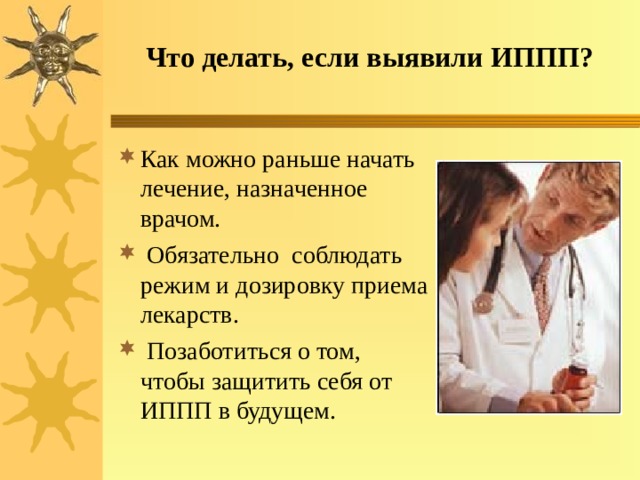 Что делать, если выявили ИППП?

Как можно раньше начать лечение, назначенное врачом.

Обязательно соблюдать режим и дозировку приема лекарств.

Позаботиться о том, чтобы защитить себя от ИППП в будущем.